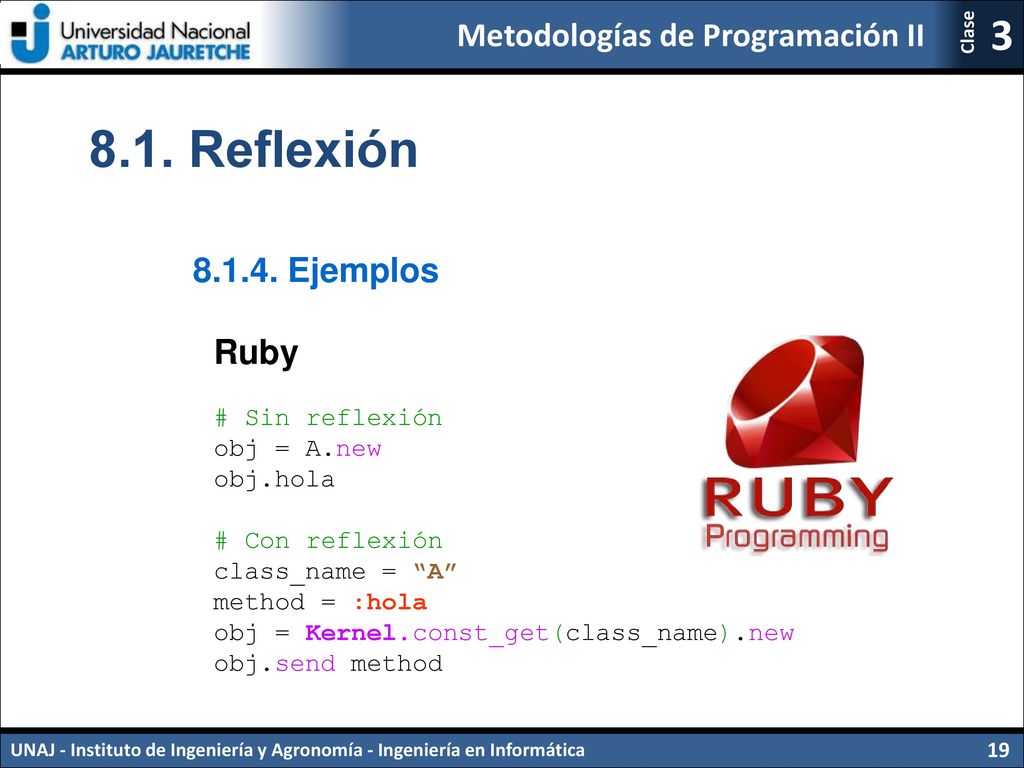 Universidad Nacional
ARTURO JAURETCHE

Metodologías de Programación II

Clase 3

8.1. Reflexión

8.1.4. Ejemplos

Ruby

# Sin reflexión
obj = A.new
obj.hola

# Con reflexión
class_name = “A”
method = :hola
obj = Kernel.const_get(class_name).new
obj.send method

RUBY
Programming

UNAJ - Instituto de Ingeniería y Agronomía - Ingeniería en Informática

19